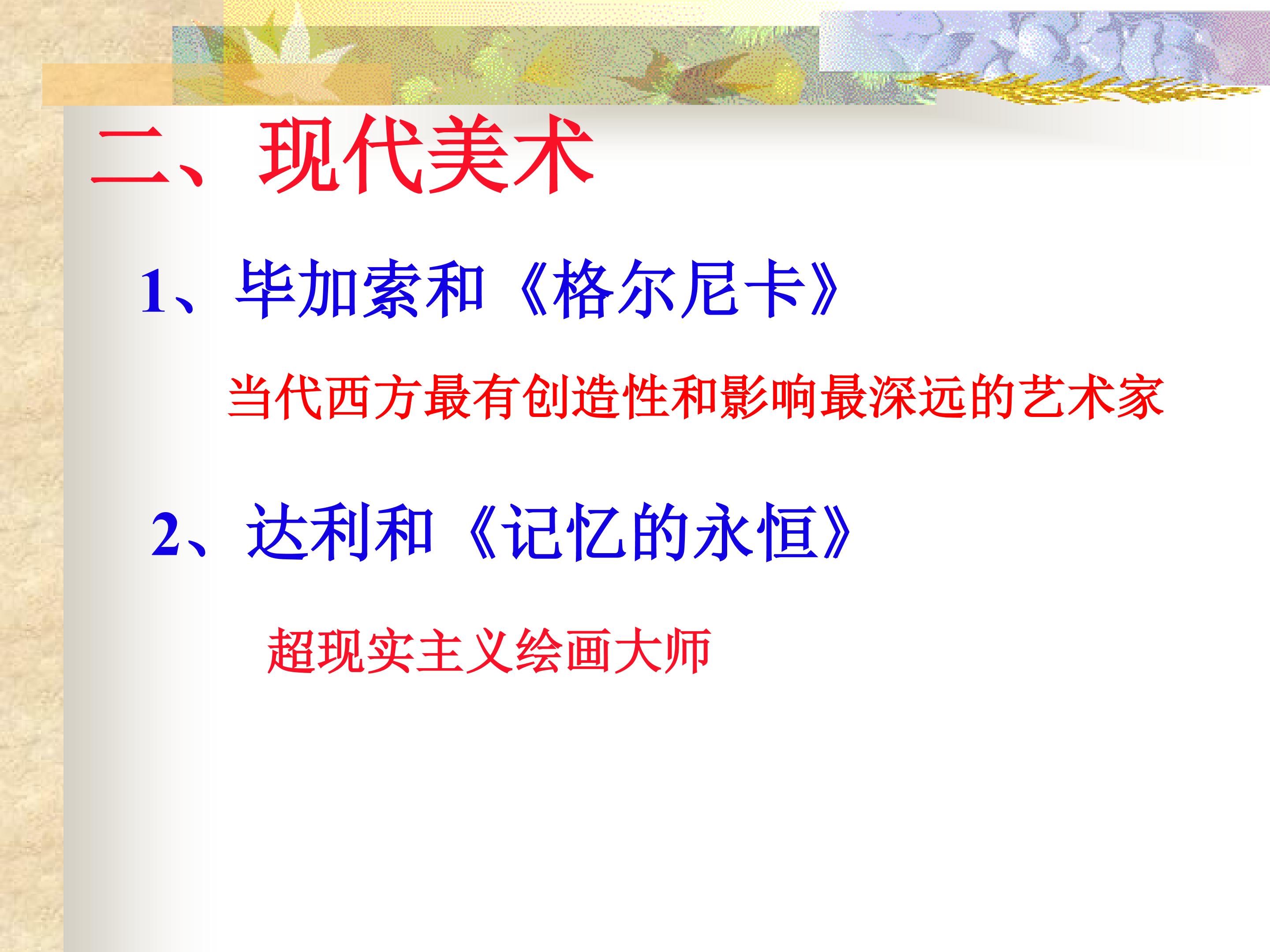 二、现代美术

1、毕加索和《格尔尼卡》

当代西方最有创造性和影响最深远的艺术家

2、达利和《记忆的永恒》

超现实主义绘画大师